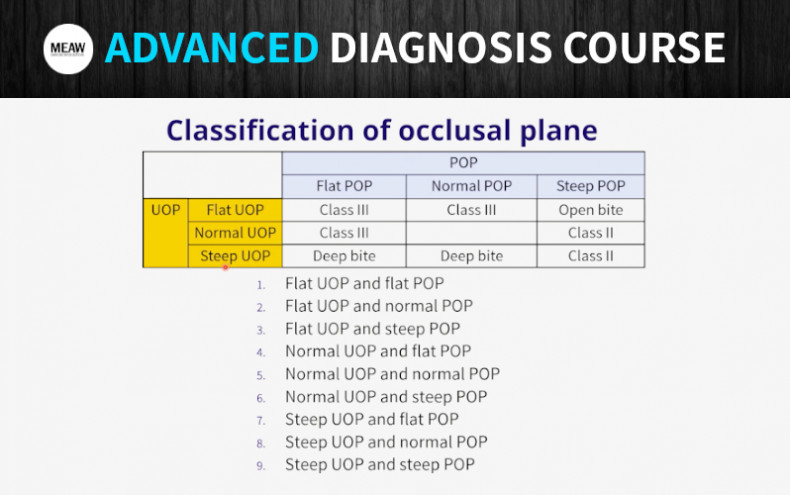 MEAW ADVANCED DIAGNOSIS COURSE

Classification of occlusal plane

| | | POP | | |
|---|---|---|---|---|
| | | Flat POP | Normal POP | Steep POP |
| UOP | Flat UOP | Class III | Class III | Open bite |
| | Normal UOP | Class III | | Class II |
| | Steep UOP | Deep bite | Deep bite | Class II |

1. Flat UOP and flat POP
2. Flat UOP and normal POP
3. Flat UOP and steep POP
4. Normal UOP and flat POP
5. Normal UOP and normal POP
6. Normal UOP and steep POP
7. Steep UOP and flat POP
8. Steep UOP and normal POP
9. Steep UOP and steep POP